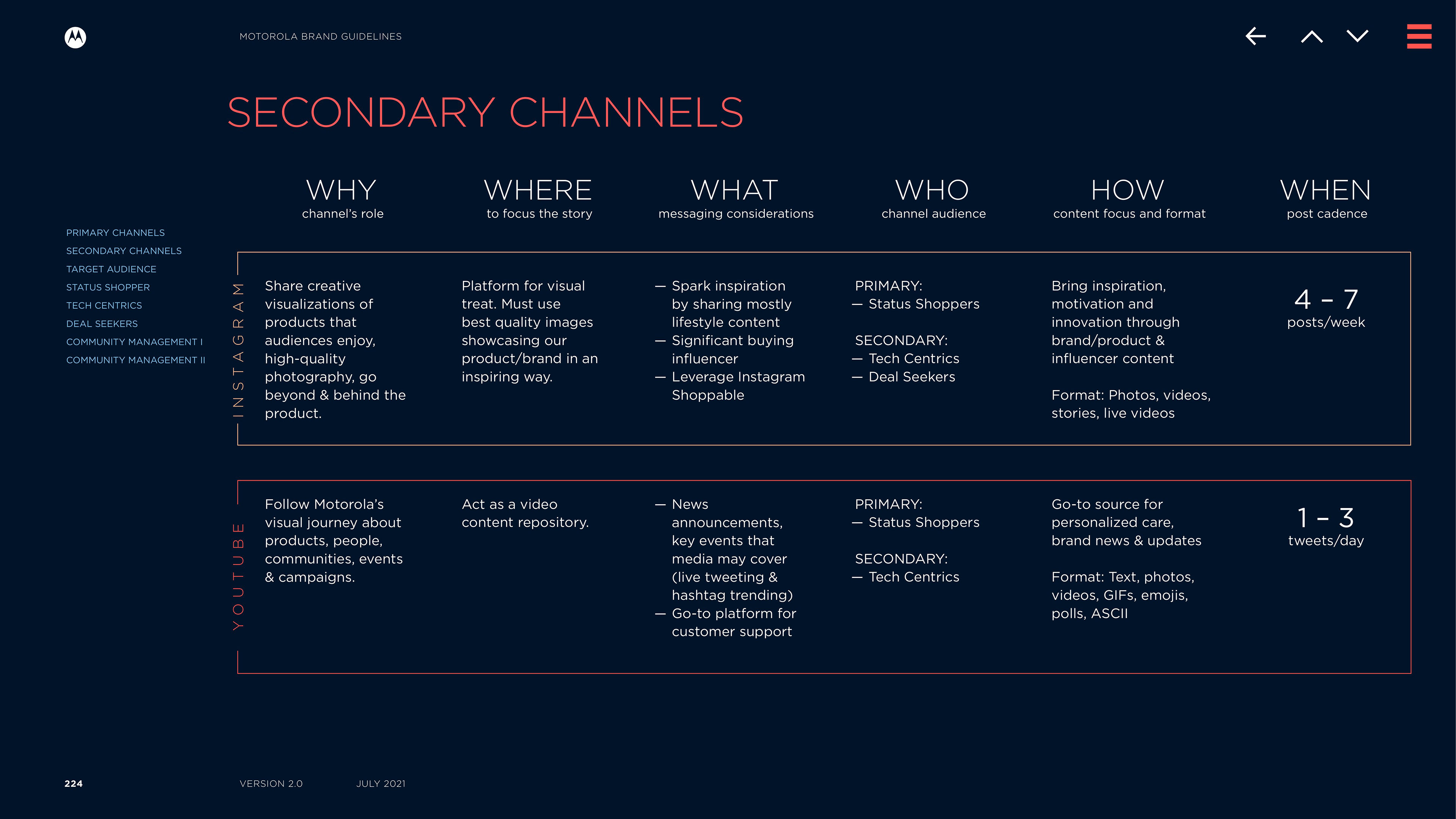 MOTOROLA BRAND GUIDELINES

SECONDARY CHANNELS

PRIMARY CHANNELS
SECONDARY CHANNELS
TARGET AUDIENCE
STATUS SHOPPER
TECH CENTRICS
DEAL SEEKERS
COMMUNITY MANAGEMENT I
COMMUNITY MANAGEMENT II

| | WHY channel's role | WHERE to focus the story | WHAT messaging considerations | WHO channel audience | HOW content focus and format | WHEN post cadence |
|---|---|---|---|---|---|---|
| INSTAGRAM | Share creative visualizations of products that audiences enjoy, high-quality photography, go beyond & behind the product. | Platform for visual treat. Must use best quality images showcasing our product/brand in an inspiring way. | — Spark inspiration by sharing mostly lifestyle content — Significant buying influencer — Leverage Instagram Shoppable | PRIMARY: — Status Shoppers SECONDARY: — Tech Centrics — Deal Seekers | Bring inspiration, motivation and innovation through brand/product & influencer content Format: Photos, videos, stories, live videos | 4 – 7 posts/week |
| YOUTUBE | Follow Motorola's visual journey about products, people, communities, events & campaigns. | Act as a video content repository. | — News announcements, key events that media may cover (live tweeting & hashtag trending) — Go-to platform for customer support | PRIMARY: — Status Shoppers SECONDARY: — Tech Centrics | Go-to source for personalized care, brand news & updates Format: Text, photos, videos, GIFs, emojis, polls, ASCII | 1 – 3 tweets/day |

224 VERSION 2.0 JULY 2021